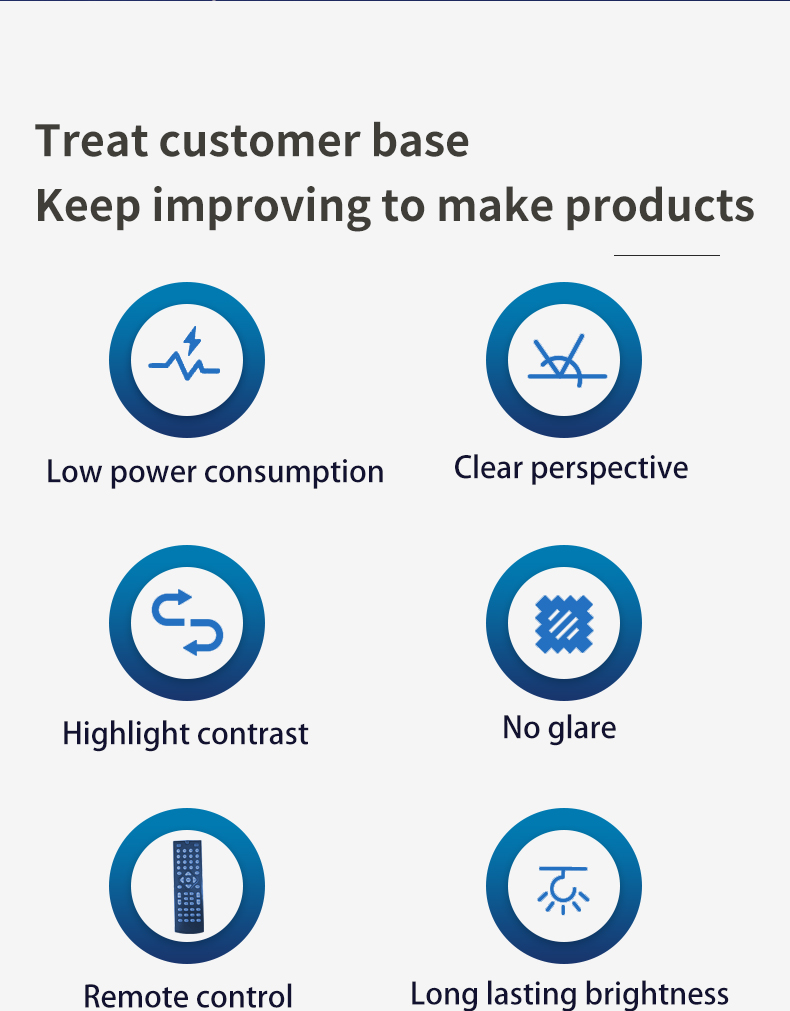 Treat customer base
Keep improving to make products

Low power consumption

Clear perspective

Highlight contrast

No glare

Remote control

Long lasting brightness